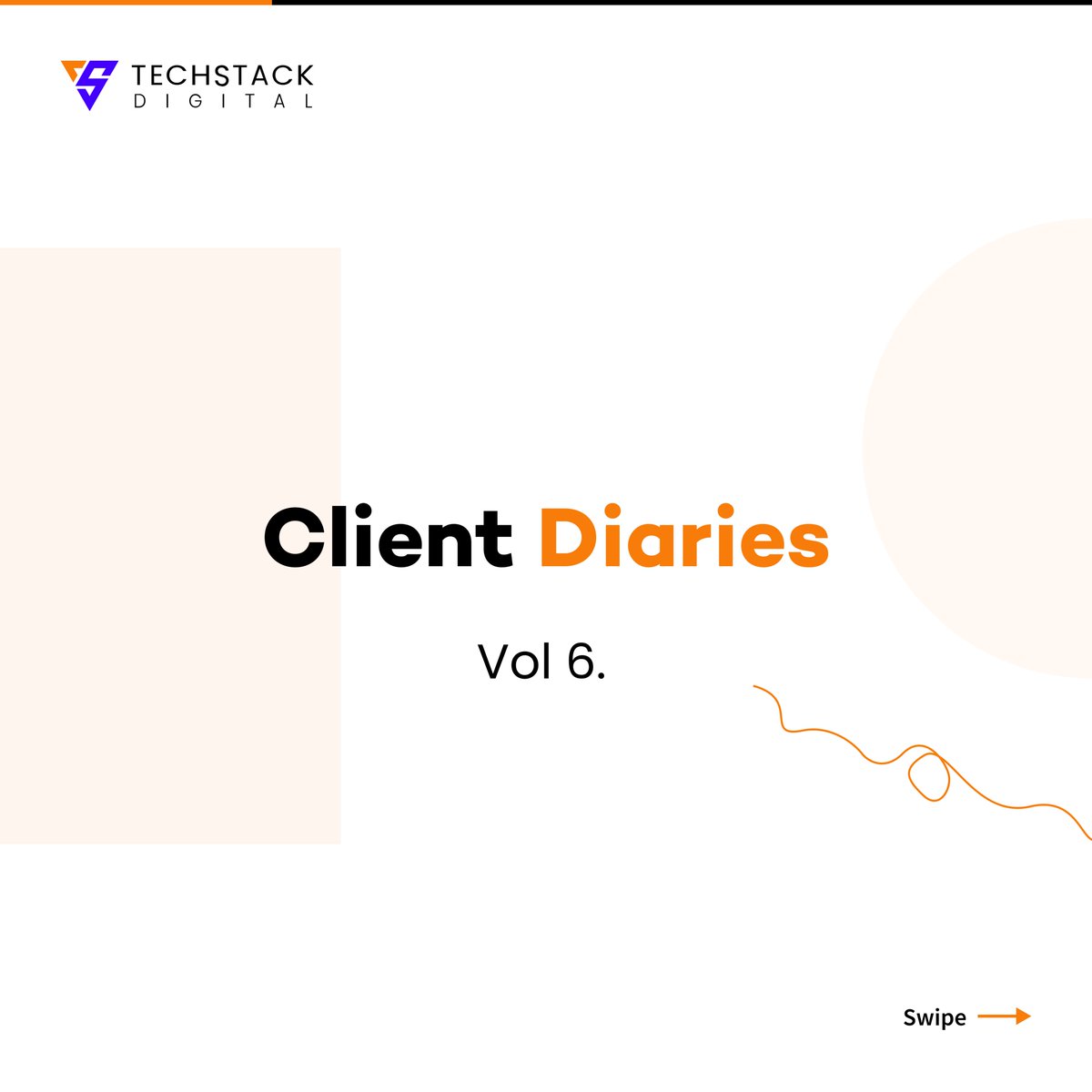 TECHSTACK
DIGITAL

Client Diaries

Vol 6.

Swipe